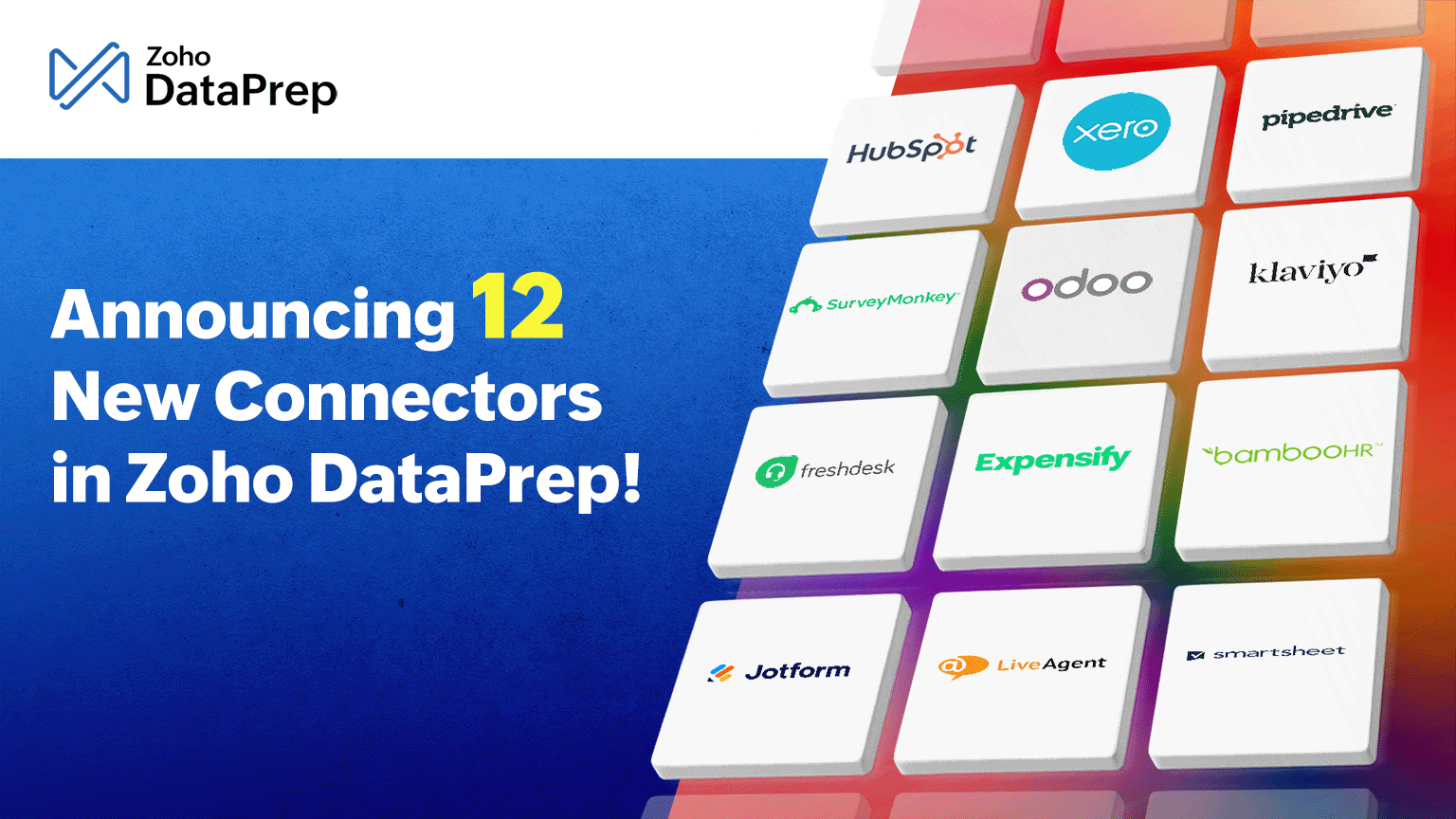 Zoho DataPrep

Announcing 12 New Connectors in Zoho DataPrep!

HubSpot
xero
pipedrive
SurveyMonkey
odoo
klaviyo
freshdesk
Expensify
bambooHR
Jotform
LiveAgent
smartsheet